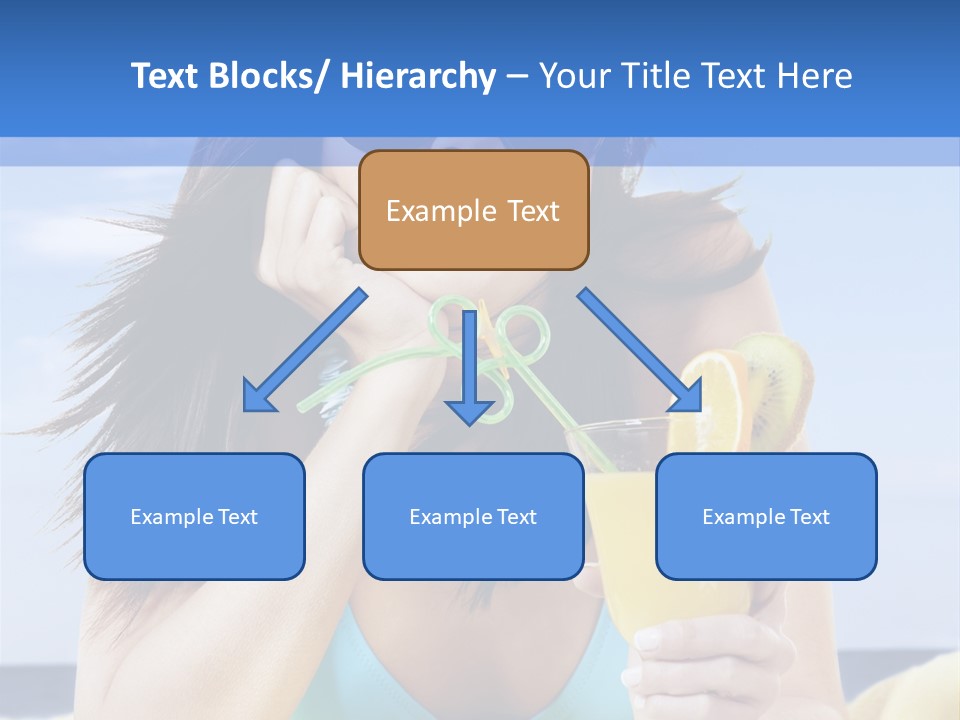 Text Blocks/ Hierarchy – Your Title Text Here

Example Text

Example Text

Example Text

Example Text